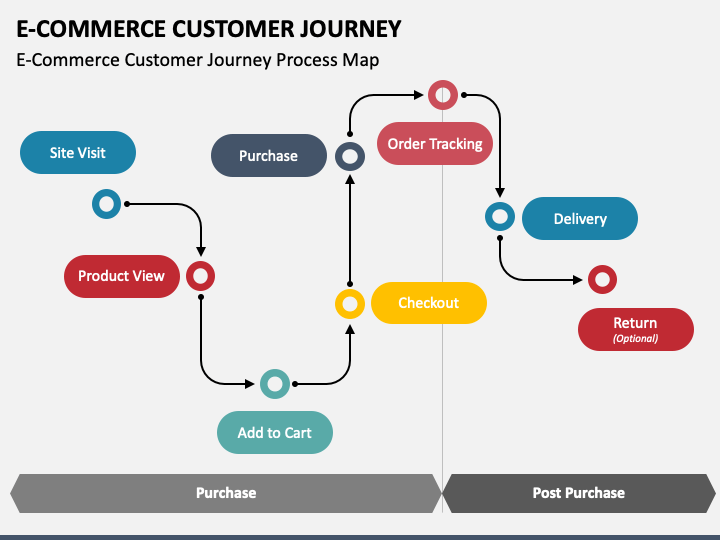 E-COMMERCE CUSTOMER JOURNEY

E-Commerce Customer Journey Process Map

Site Visit

Product View

Add to Cart

Checkout

Purchase

Order Tracking

Delivery

Return
(Optional)

Purchase

Post Purchase